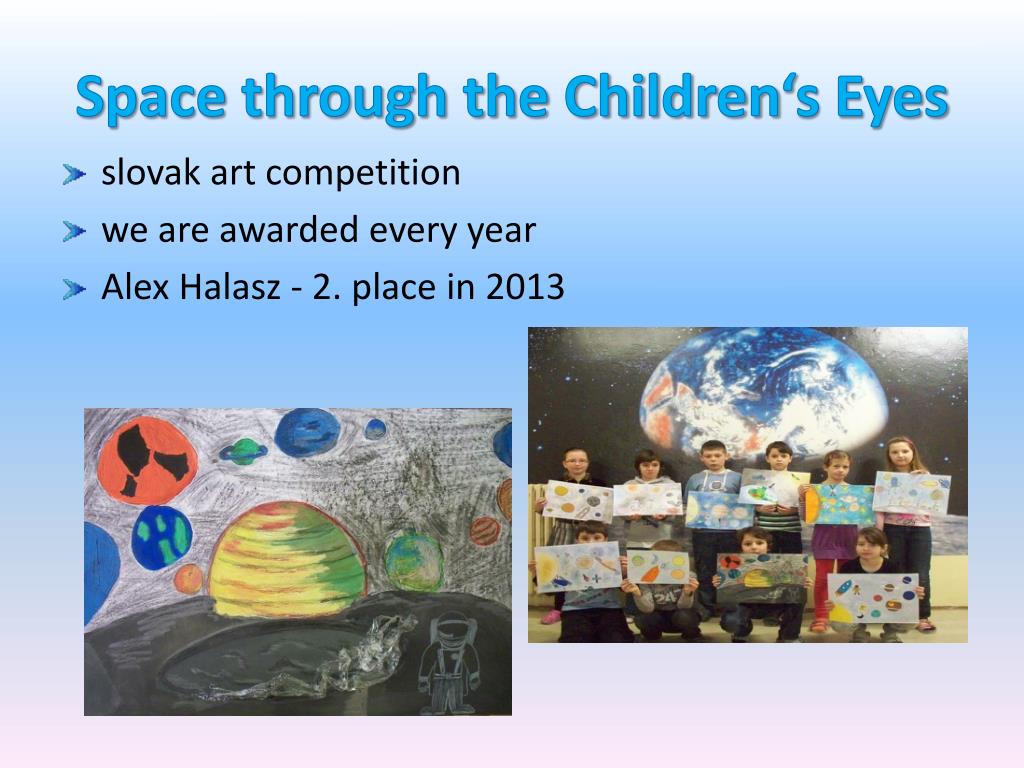 Space through the Children‘s Eyes

slovak art competition

we are awarded every year

Alex Halasz - 2. place in 2013